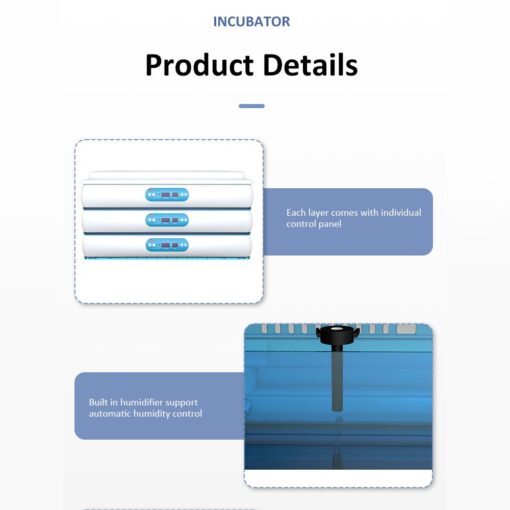 INCUBATOR

Product Details

Each layer comes with individual control panel

Built in humidifier support automatic humidity control